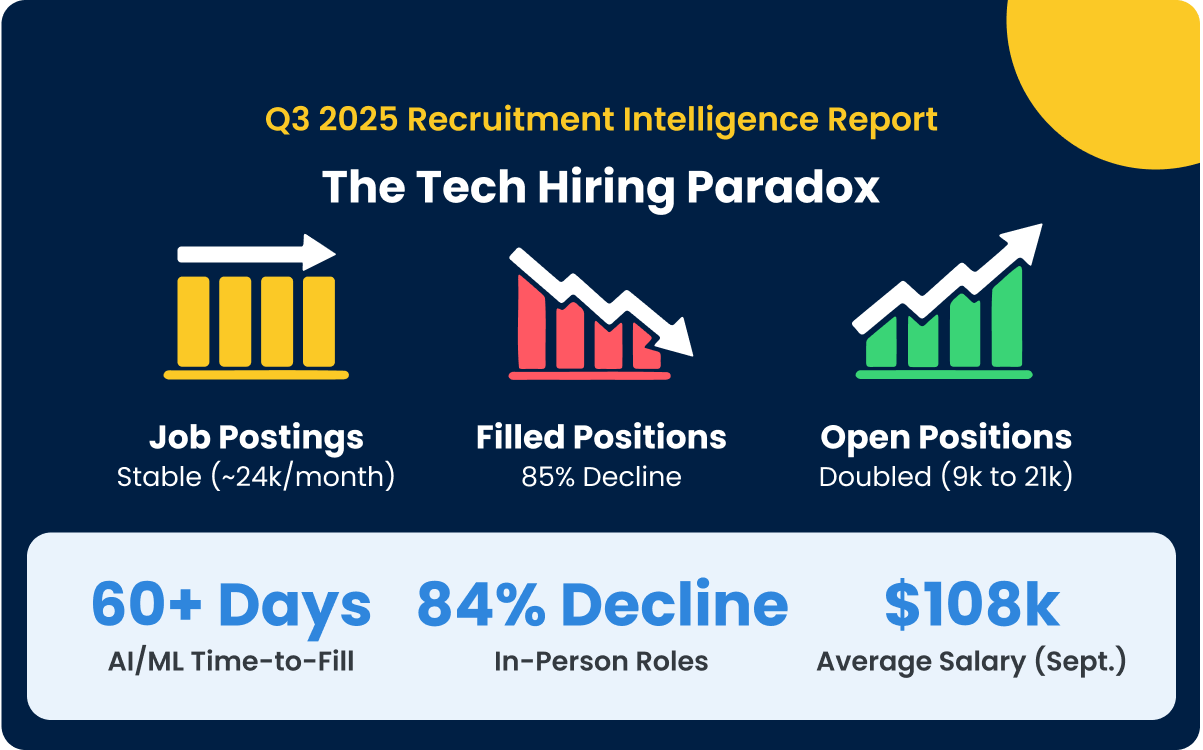 Q3 2025 Recruitment Intelligence Report

The Tech Hiring Paradox

Job Postings
Stable (~24k/month)

Filled Positions
85% Decline

Open Positions
Doubled (9k to 21k)

60+ Days
AI/ML Time-to-Fill

84% Decline
In-Person Roles

$108k
Average Salary (Sept.)